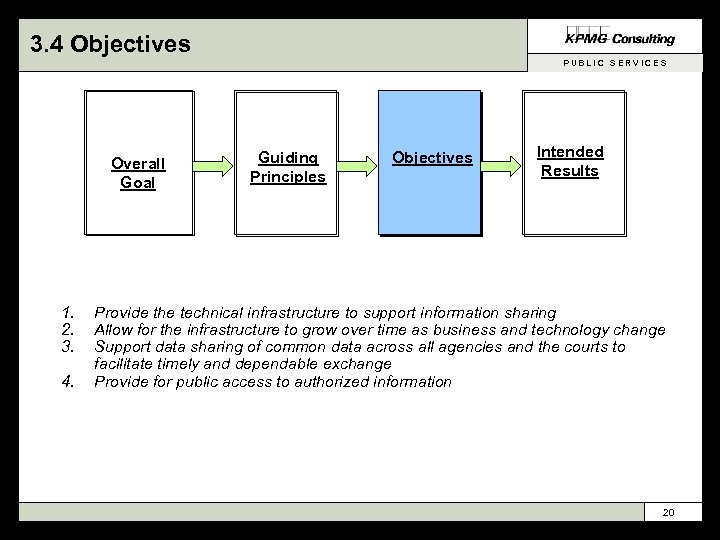 3.4 Objectives

KPMG Consulting

PUBLIC SERVICES

Overall Goal

Guiding Principles

Objectives

Intended Results

1. Provide the technical infrastructure to support information sharing
2. Allow for the infrastructure to grow over time as business and technology change
3. Support data sharing of common data across all agencies and the courts to facilitate timely and dependable exchange
4. Provide for public access to authorized information

20